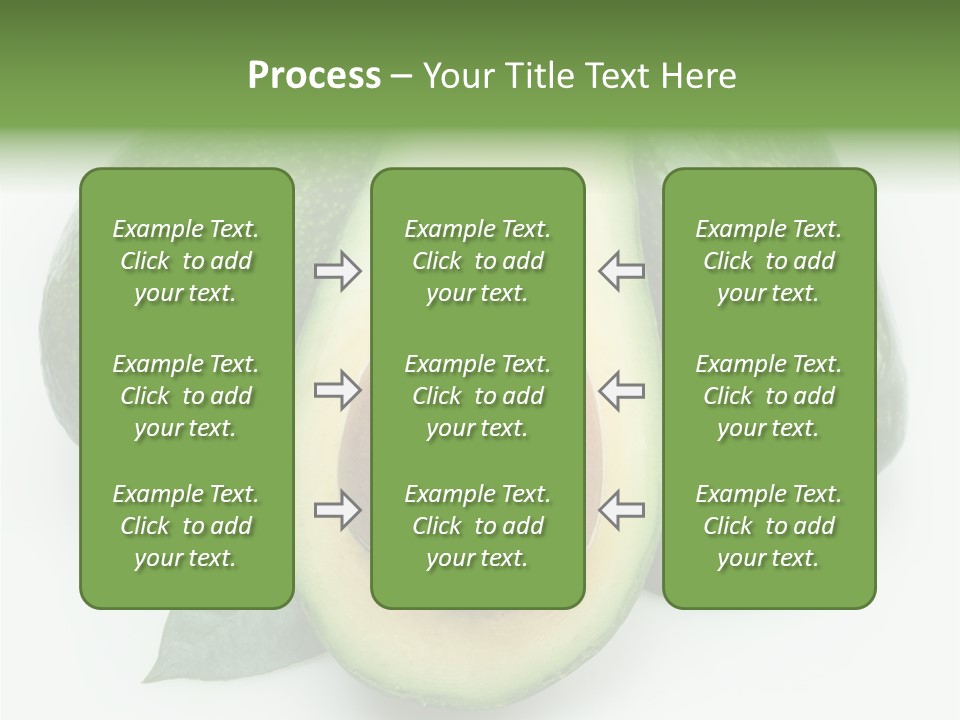 Process – Your Title Text Here

Example Text. Click to add your text.

Example Text. Click to add your text.

Example Text. Click to add your text.

Example Text. Click to add your text.

Example Text. Click to add your text.

Example Text. Click to add your text.

Example Text. Click to add your text.

Example Text. Click to add your text.

Example Text. Click to add your text.